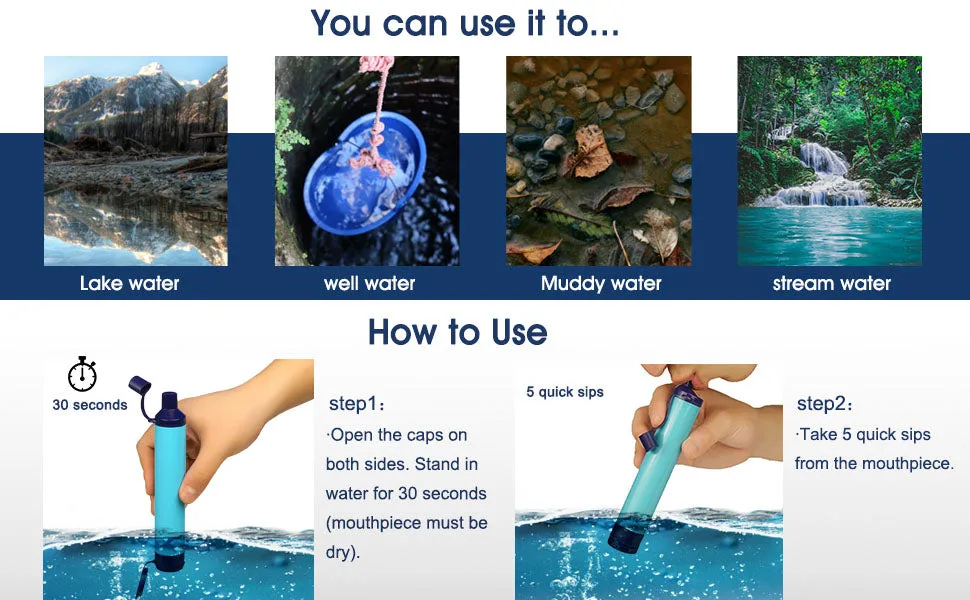 You can use it to...

Lake water

well water

Muddy water

stream water

How to Use

30 seconds

step1:

·Open the caps on both sides. Stand in water for 30 seconds (mouthpiece must be dry).

5 quick sips

step2:

·Take 5 quick sips from the mouthpiece.